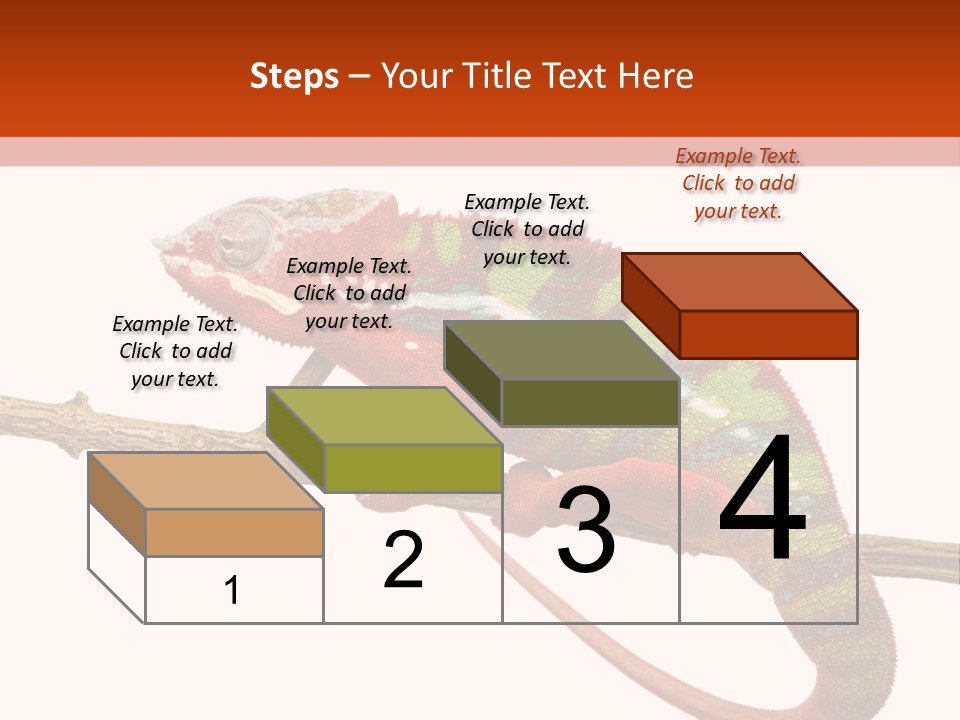 Steps – Your Title Text Here

Example Text. Click to add your text.

Example Text. Click to add your text.

Example Text. Click to add your text.

Example Text. Click to add your text.

1

2

3

4